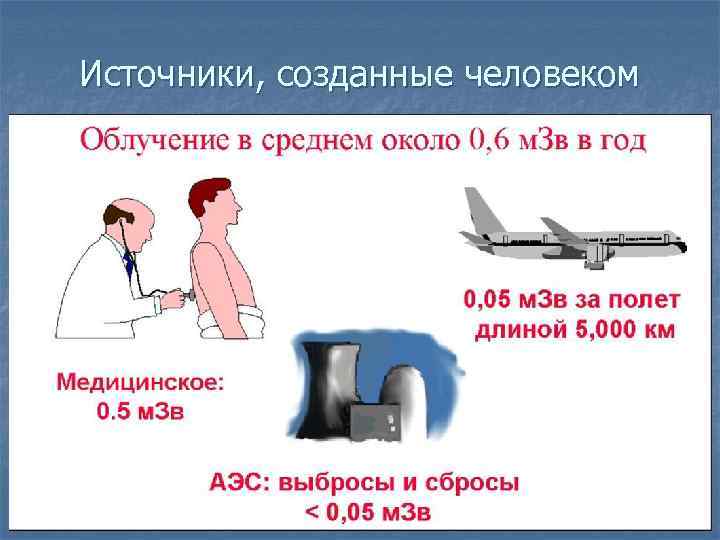 Источники, созданные человеком

Облучение в среднем около 0,6 мЗв в год

0,05 мЗв за полет длиной 5,000 км

Медицинское: 0.5 мЗв

АЭС: выбросы и сбросы < 0,05 мЗв